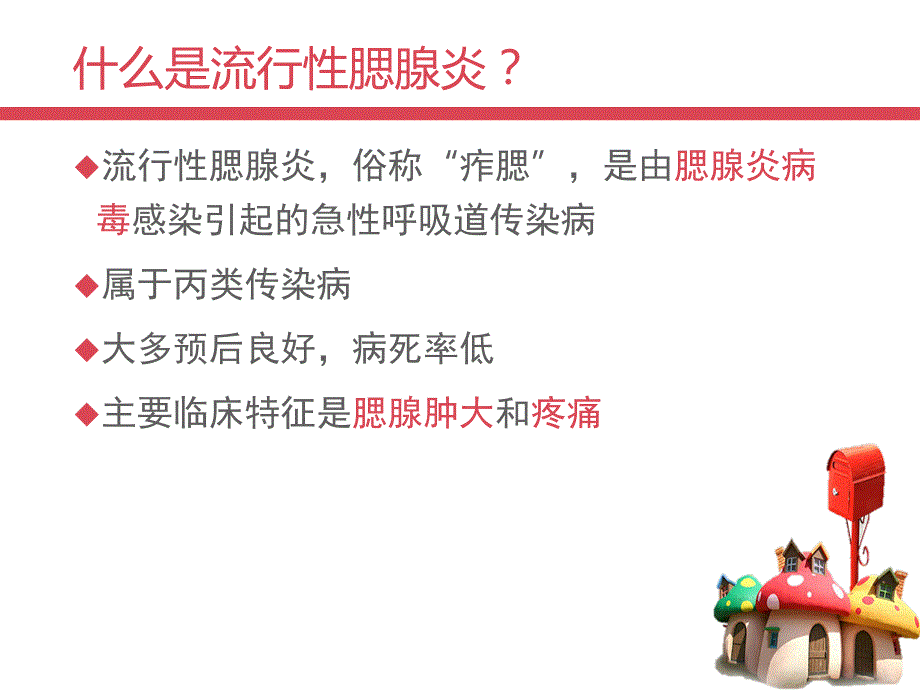 什么是流行性腮腺炎？

◆流行性腮腺炎，俗称“痄腮”，是由腮腺炎病毒感染引起的急性呼吸道传染病

◆属于丙类传染病

◆大多预后良好，病死率低

◆主要临床特征是腮腺肿大和疼痛